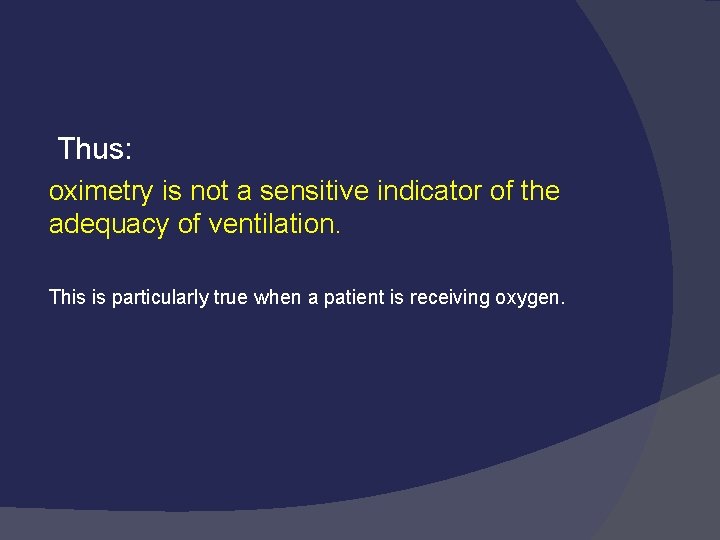 Thus:

oximetry is not a sensitive indicator of the adequacy of ventilation.

This is particularly true when a patient is receiving oxygen.